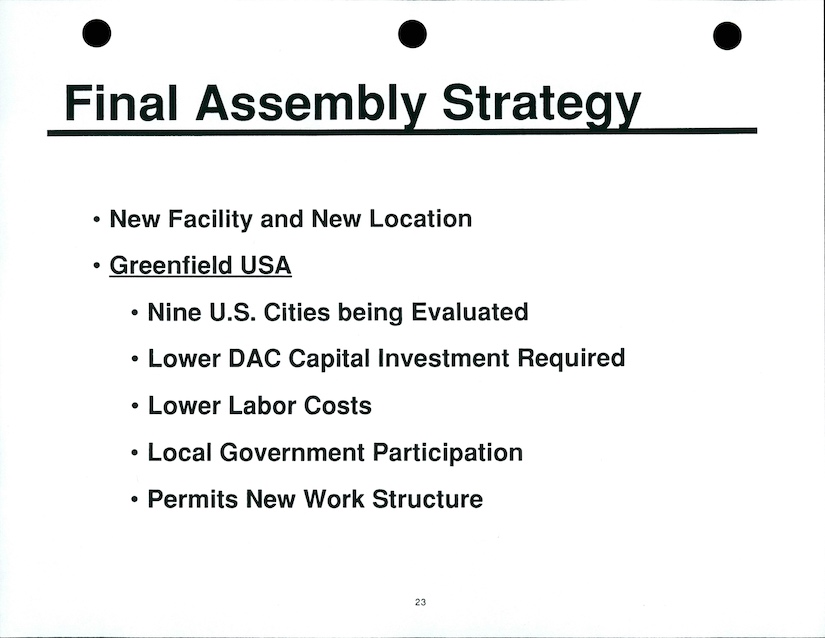 Final Assembly Strategy

• New Facility and New Location

• Greenfield USA

• Nine U.S. Cities being Evaluated

• Lower DAC Capital Investment Required

• Lower Labor Costs

• Local Government Participation

• Permits New Work Structure

23